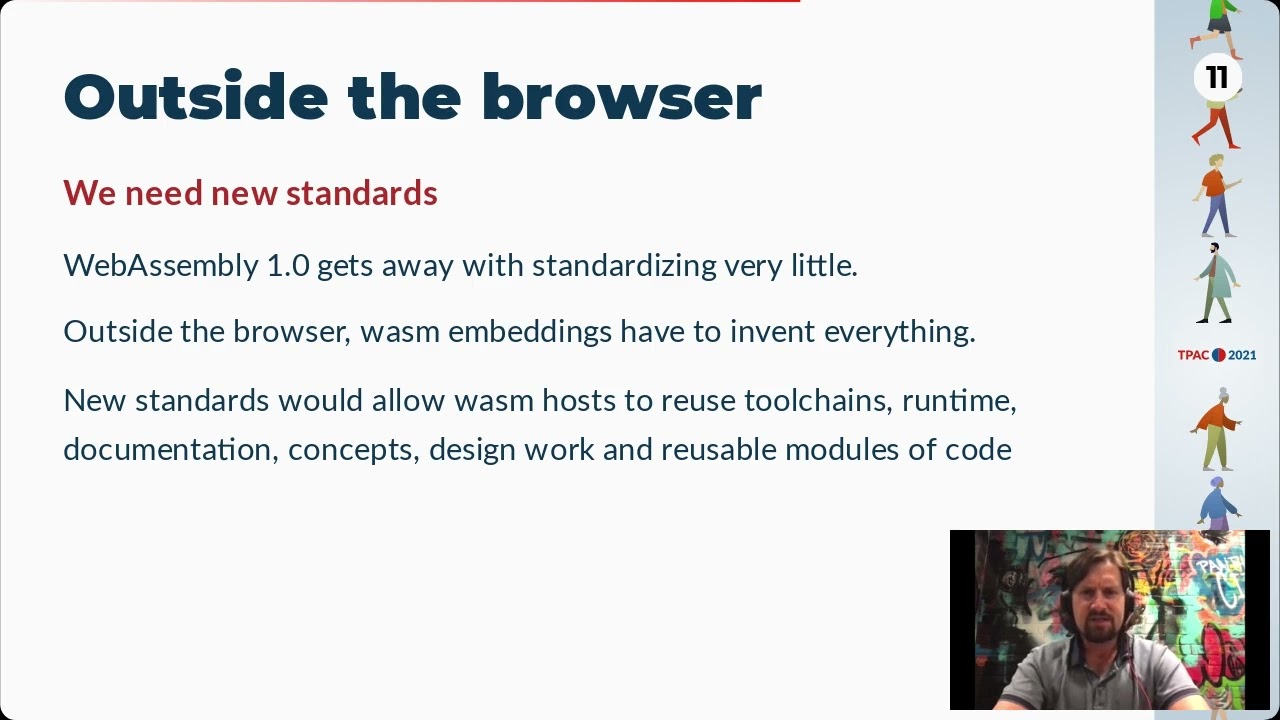 Outside the browser

We need new standards

WebAssembly 1.0 gets away with standardizing very little.

Outside the browser, wasm embeddings have to invent everything.

New standards would allow wasm hosts to reuse toolchains, runtime, documentation, concepts, design work and reusable modules of code

11

TPAC 2021